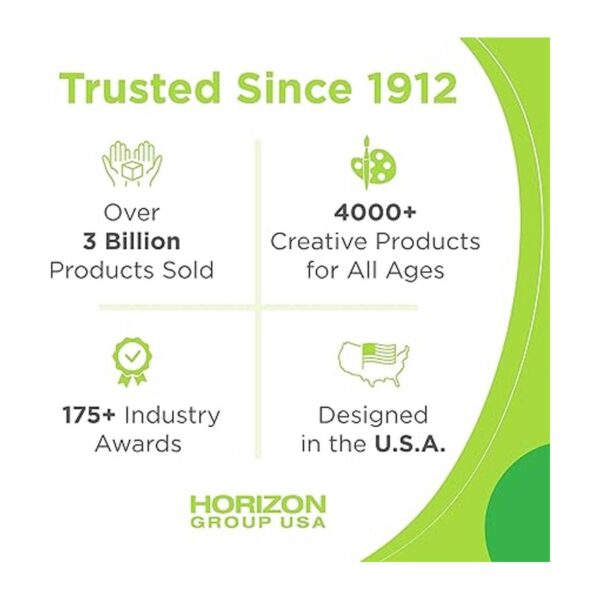 Trusted Since 1912

Over
3 Billion
Products Sold

4000+
Creative Products
for All Ages

175+ Industry
Awards

Designed
in the U.S.A.

HORIZON
GROUP USA